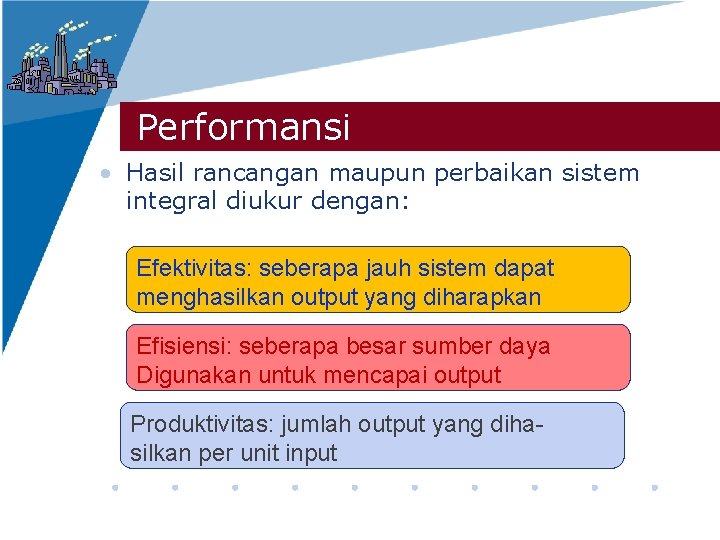 Performansi

• Hasil rancangan maupun perbaikan sistem integral diukur dengan:

Efektivitas: seberapa jauh sistem dapat menghasilkan output yang diharapkan

Efisiensi: seberapa besar sumber daya Digunakan untuk mencapai output

Produktivitas: jumlah output yang dihasilkan per unit input